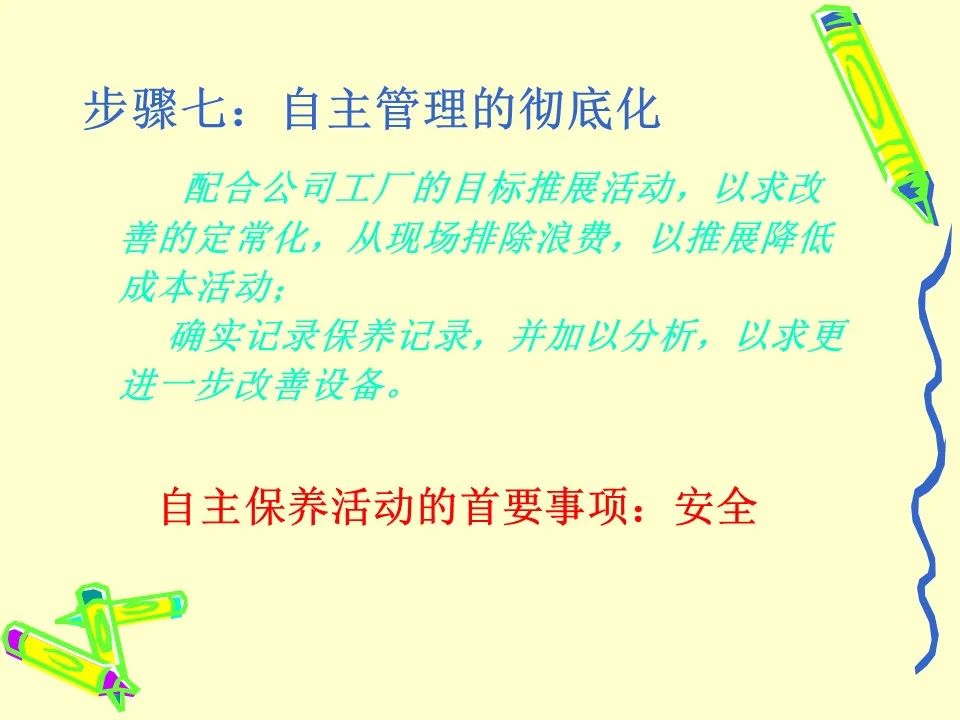 步骤七：自主管理的彻底化

配合公司工厂的目标推展活动，以求改善的定常化，从现场排除浪费，以推展降低成本活动；

确实记录保养记录，并加以分析，以求更进一步改善设备。

自主保养活动的首要事项：安全